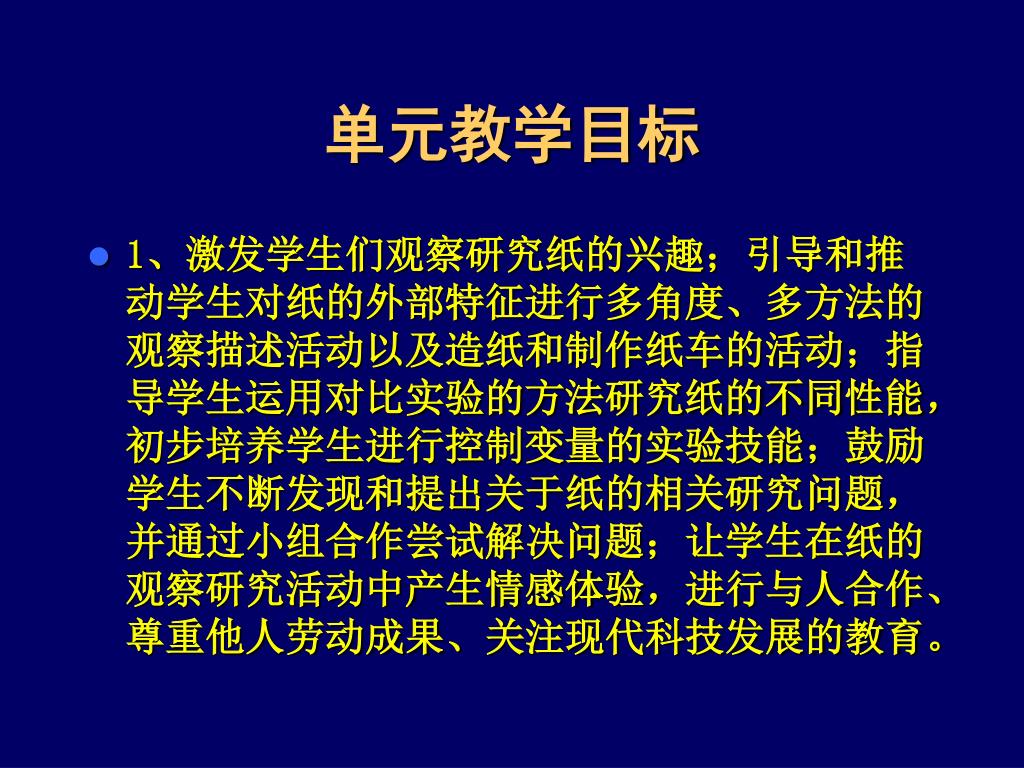 单元教学目标

1、激发学生们观察研究纸的兴趣；引导和推动学生对纸的外部特征进行多角度、多方法的观察描述活动以及造纸和制作纸车的活动；指导学生运用对比实验的方法研究纸的不同性能，初步培养学生进行控制变量的实验技能；鼓励学生不断发现和提出关于纸的相关研究问题，并通过小组合作尝试解决问题；让学生在纸的观察研究活动中产生情感体验，进行与人合作、尊重他人劳动成果、关注现代科技发展的教育。